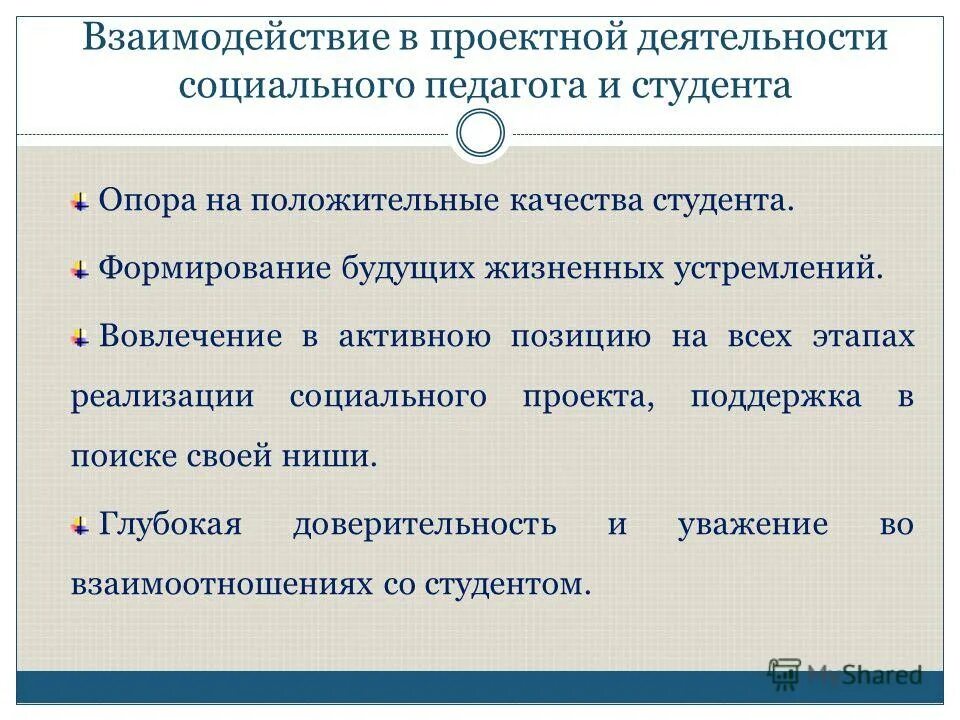 Взаимодействие в проектной деятельности социального педагога и студента

Опора на положительные качества студента.

Формирование будущих жизненных устремлений.

Вовлечение в активною позицию на всех этапах реализации социального проекта, поддержка в поиске своей ниши.

Глубокая доверительность и уважение во взаимоотношениях со студентом.

MyShared